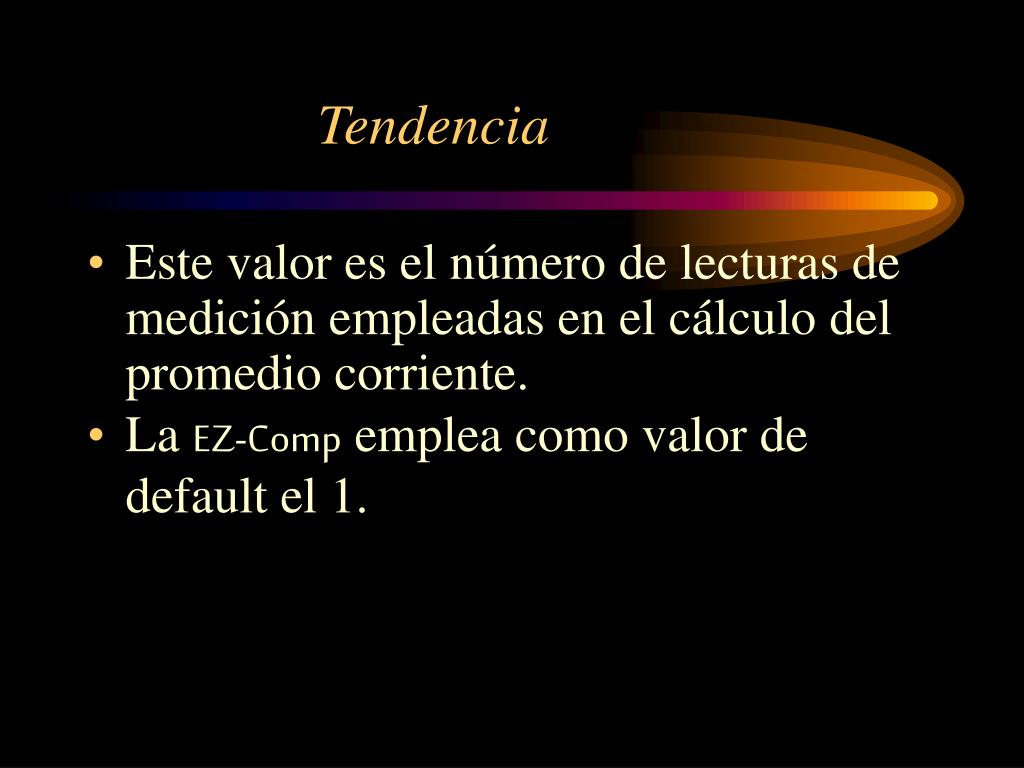 Tendencia

• Este valor es el número de lecturas de medición empleadas en el cálculo del promedio corriente.
• La EZ-Comp emplea como valor de default el 1.